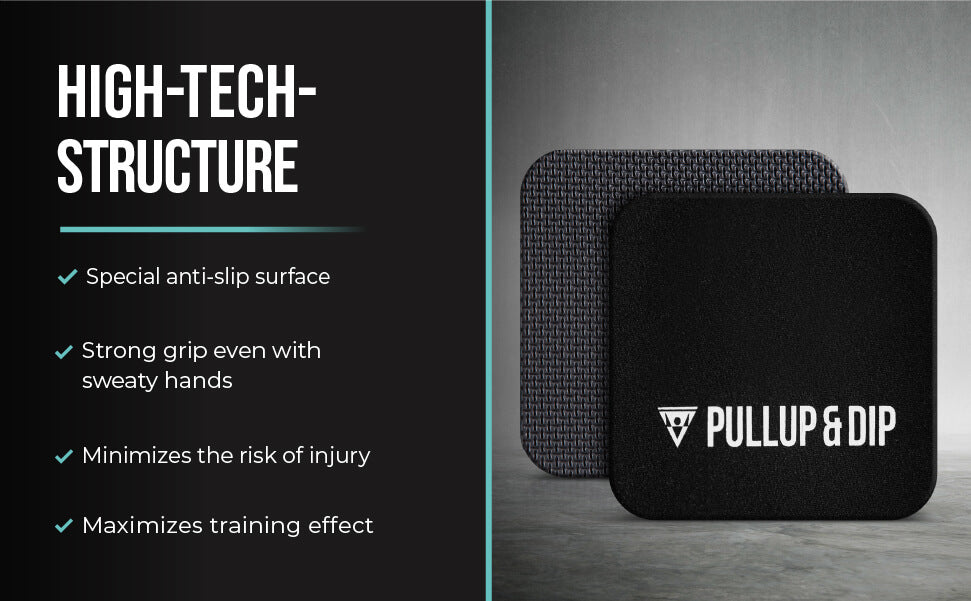 HIGH-TECH-STRUCTURE

✓ Special anti-slip surface

✓ Strong grip even with sweaty hands

✓ Minimizes the risk of injury

✓ Maximizes training effect

PULLUP & DIP